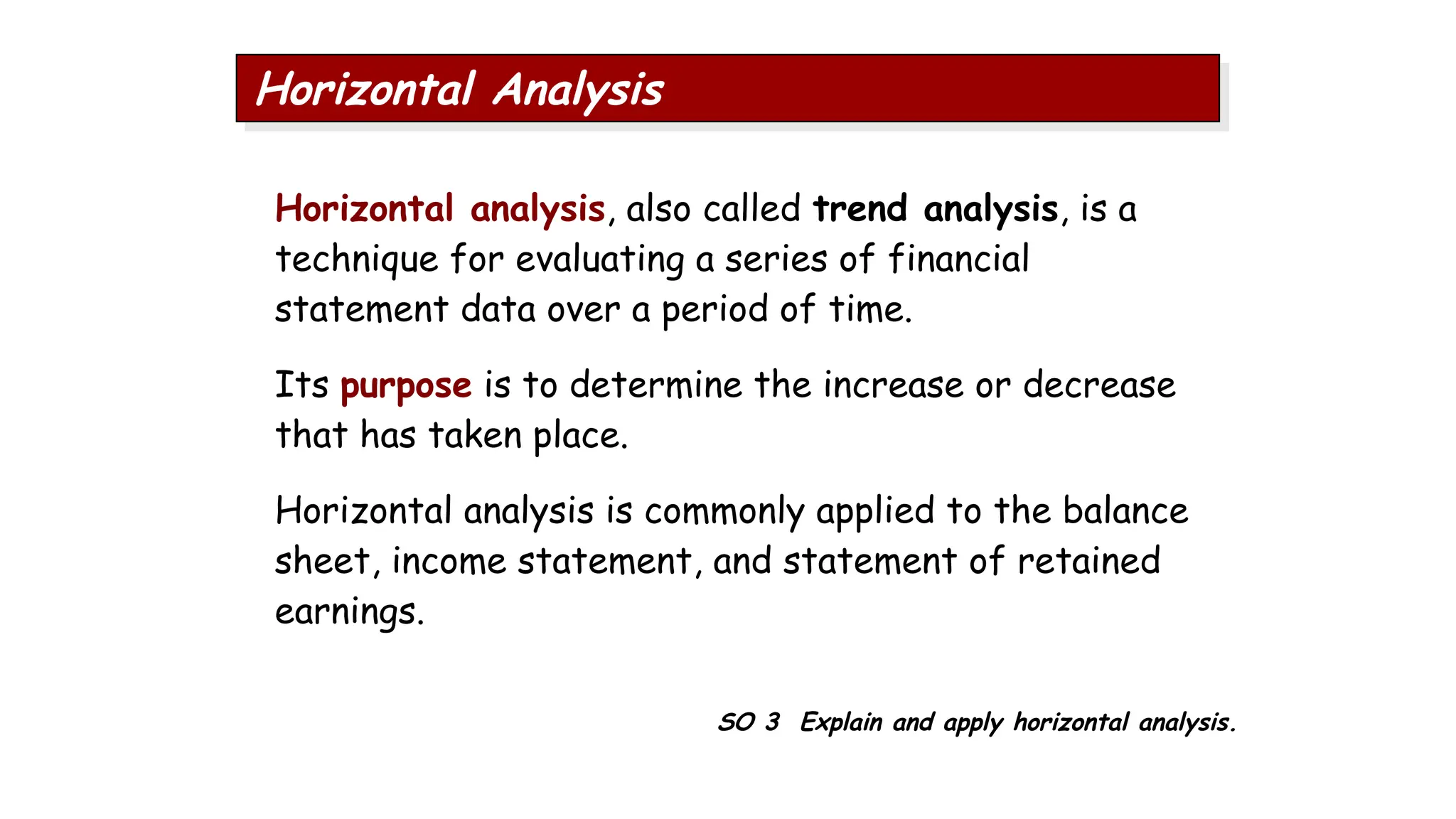 Horizontal Analysis

Horizontal analysis, also called trend analysis, is a technique for evaluating a series of financial statement data over a period of time.

Its purpose is to determine the increase or decrease that has taken place.

Horizontal analysis is commonly applied to the balance sheet, income statement, and statement of retained earnings.

SO 3 Explain and apply horizontal analysis.